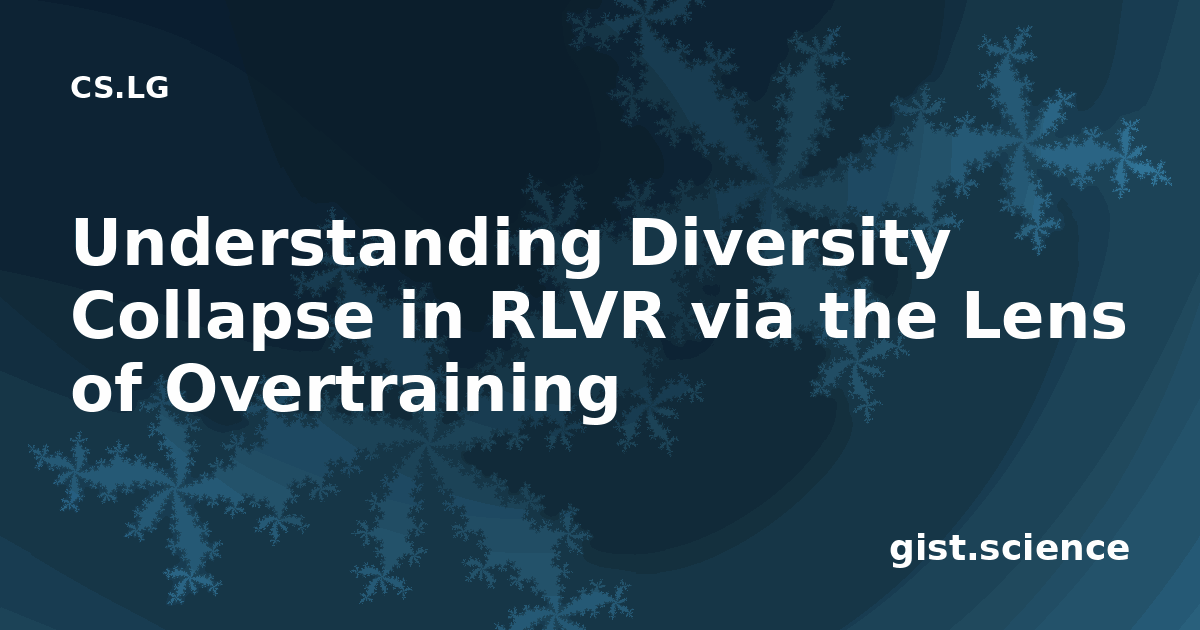 CS.LG

Understanding Diversity Collapse in RLVR via the Lens of Overtraining

gist.science